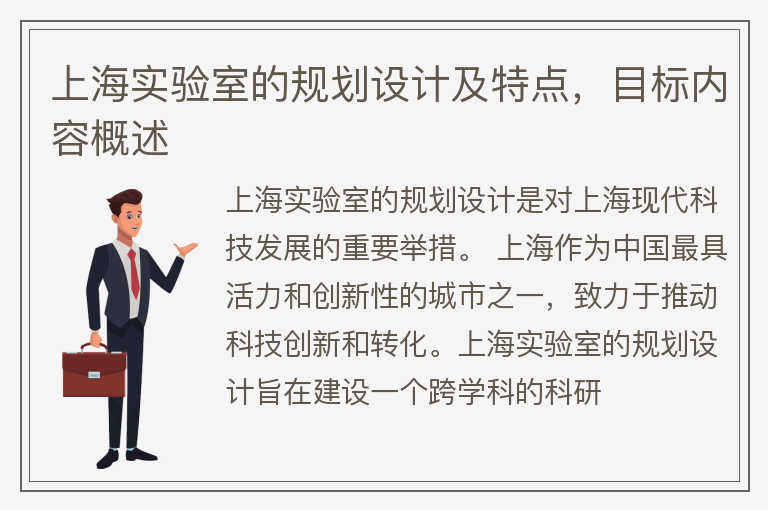 上海实验室的规划设计及特点，目标内容概述

上海实验室的规划设计是对上海现代科技发展的重要举措。 上海作为中国最具活力和创新性的城市之一，致力于推动科技创新和转化。上海实验室的规划设计旨在建设一个跨学科的科研